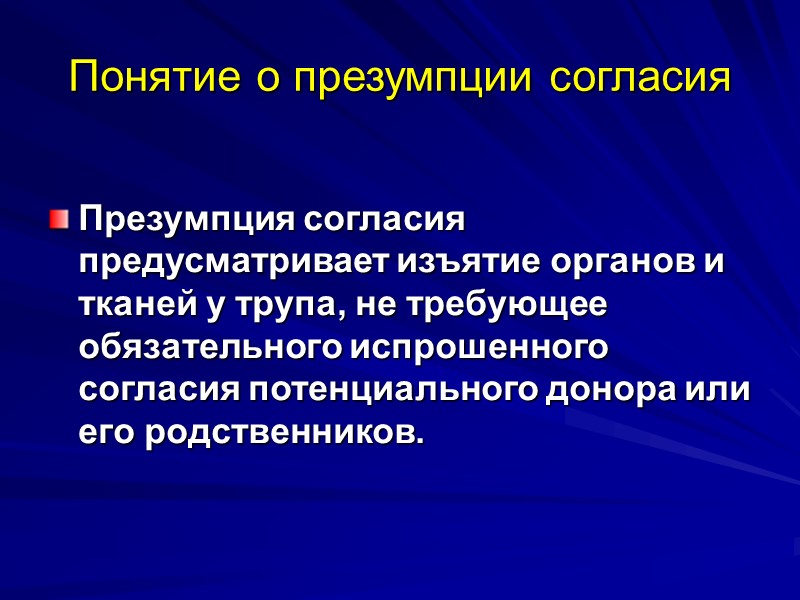 Понятие о презумпции согласия

Презумпция согласия предусматривает изъятие органов и тканей у трупа, не требующее обязательного испрошенного согласия потенциального донора или его родственников.